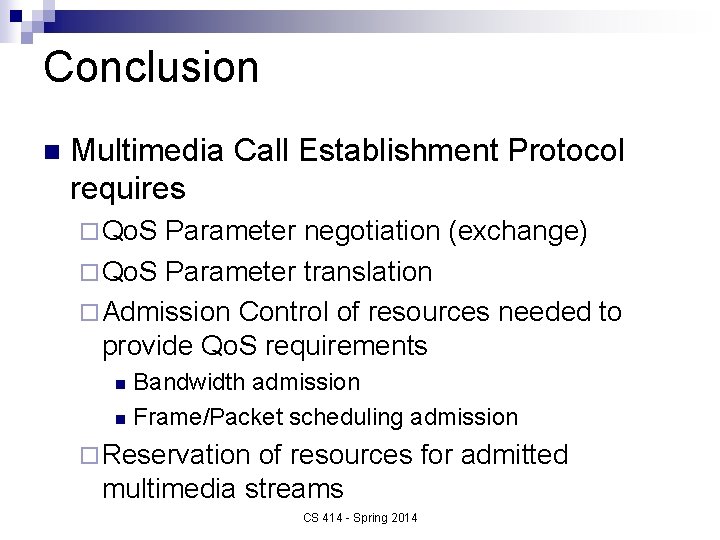 Conclusion

Multimedia Call Establishment Protocol requires

QoS Parameter negotiation (exchange)

QoS Parameter translation

Admission Control of resources needed to provide QoS requirements

Bandwidth admission

Frame/Packet scheduling admission

Reservation of resources for admitted multimedia streams

CS 414 - Spring 2014